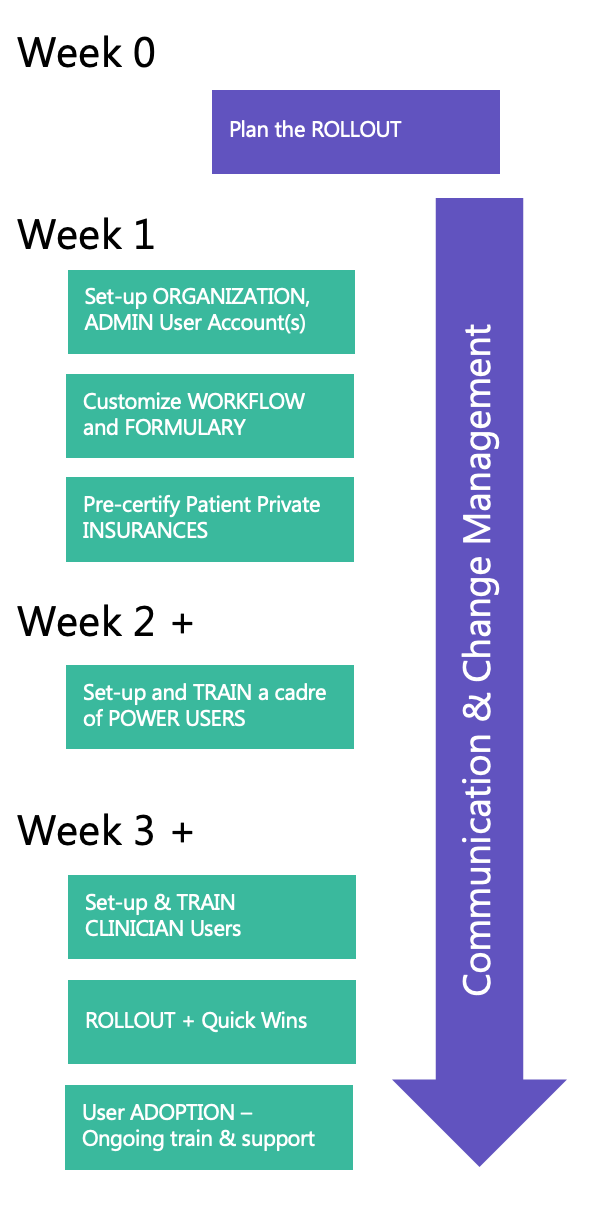 Week 0

Plan the ROLLOUT

Week 1

Set-up ORGANIZATION, ADMIN User Account(s)

Customize WORKFLOW and FORMULARY

Pre-certify Patient Private INSURANCES

Week 2 +

Set-up and TRAIN a cadre of POWER USERS

Week 3 +

Set-up & TRAIN CLINICIAN Users

ROLLOUT + Quick Wins

User ADOPTION – Ongoing train & support

Communication & Change Management